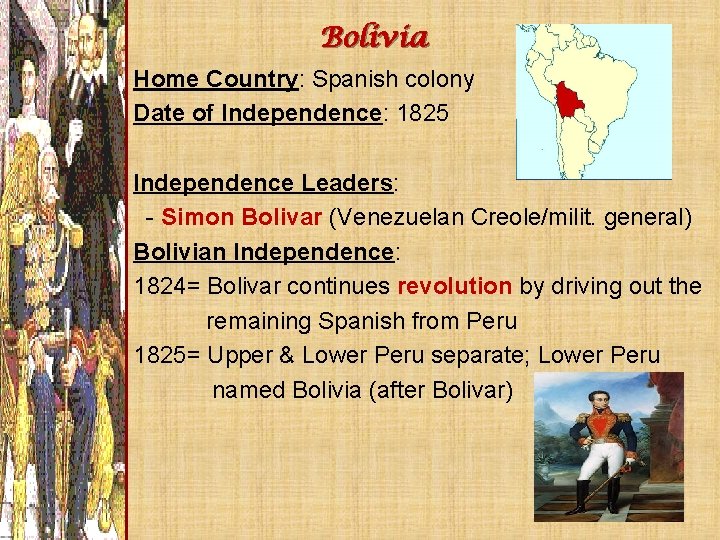 Bolivia

Home Country: Spanish colony
Date of Independence: 1825

Independence Leaders:
- Simon Bolivar (Venezuelan Creole/milit. general)
Bolivian Independence:
1824= Bolivar continues revolution by driving out the remaining Spanish from Peru
1825= Upper & Lower Peru separate; Lower Peru named Bolivia (after Bolivar)